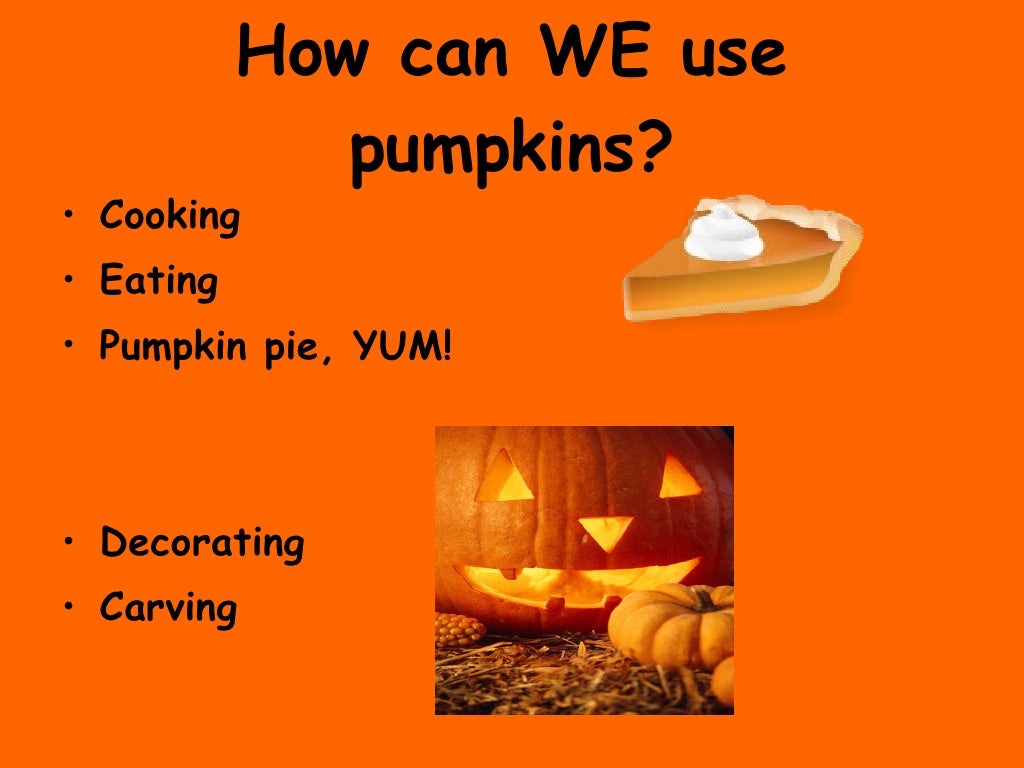 How can WE use pumpkins?

• Cooking
• Eating
• Pumpkin pie, YUM!

• Decorating
• Carving